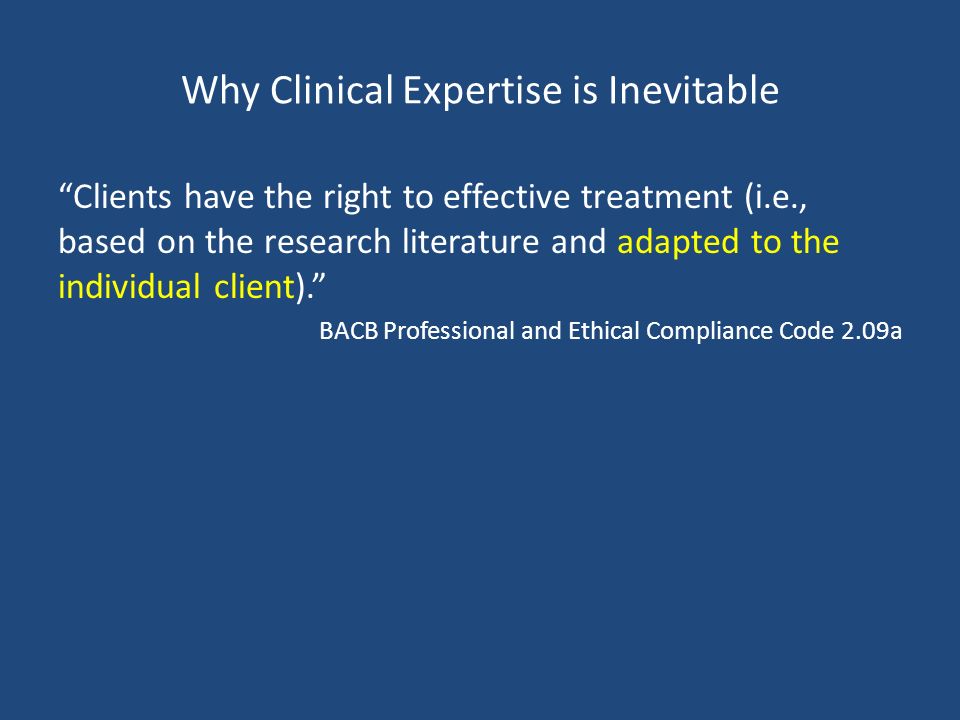 Why Clinical Expertise is Inevitable

“Clients have the right to effective treatment (i.e., based on the research literature and adapted to the individual client).”

BACB Professional and Ethical Compliance Code 2.09a